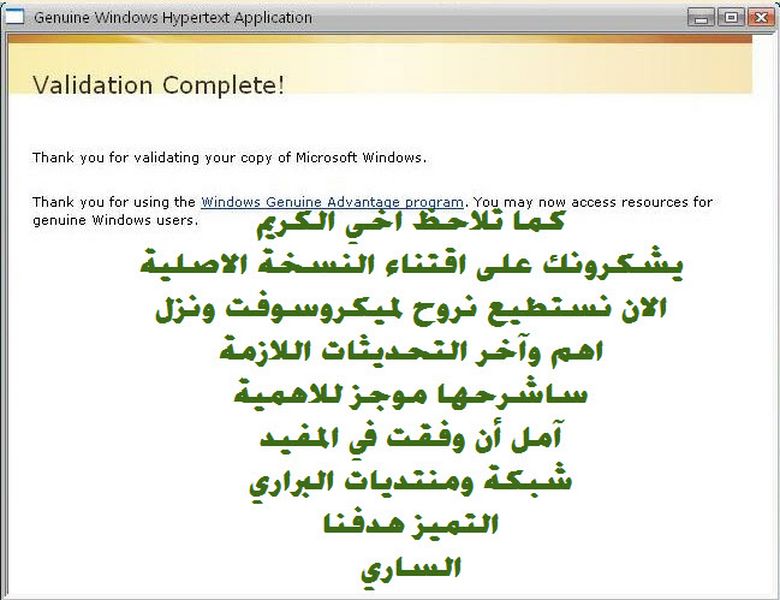 Genuine Windows Hypertext Application

Validation Complete!

Thank you for validating your copy of Microsoft Windows.

Thank you for using the Windows Genuine Advantage program. You may now access resources for genuine Windows users.

كما تلاحظ اخي الكريم
يشكرونك على اقتناء النسخة الاصلية
الان نستطيع نروح لميكروسوفت ونزل
اهم وآخر التحديثات اللازمة
ساشرحها موجز للاهمية
آمل أن وفقت في المفيد
شبكة ومنتديات البراري
التميز هدفنا
الساري